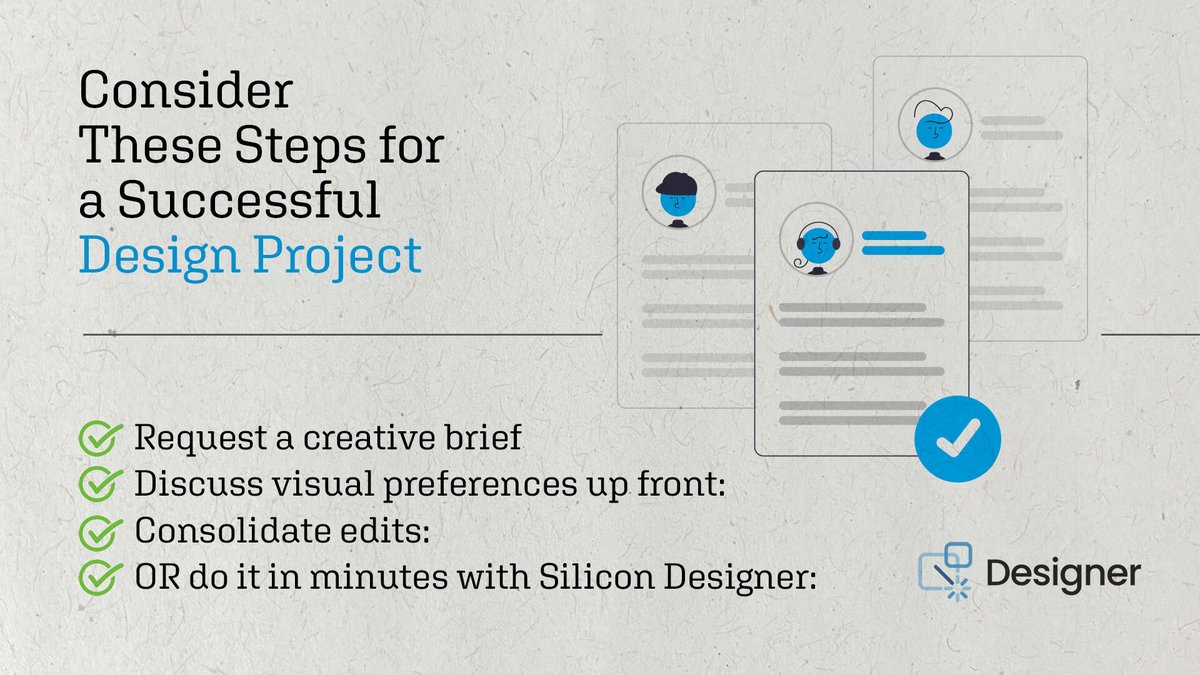 Consider These Steps for a Successful Design Project

Request a creative brief
Discuss visual preferences up front:
Consolidate edits:
OR do it in minutes with Silicon Designer:

Designer